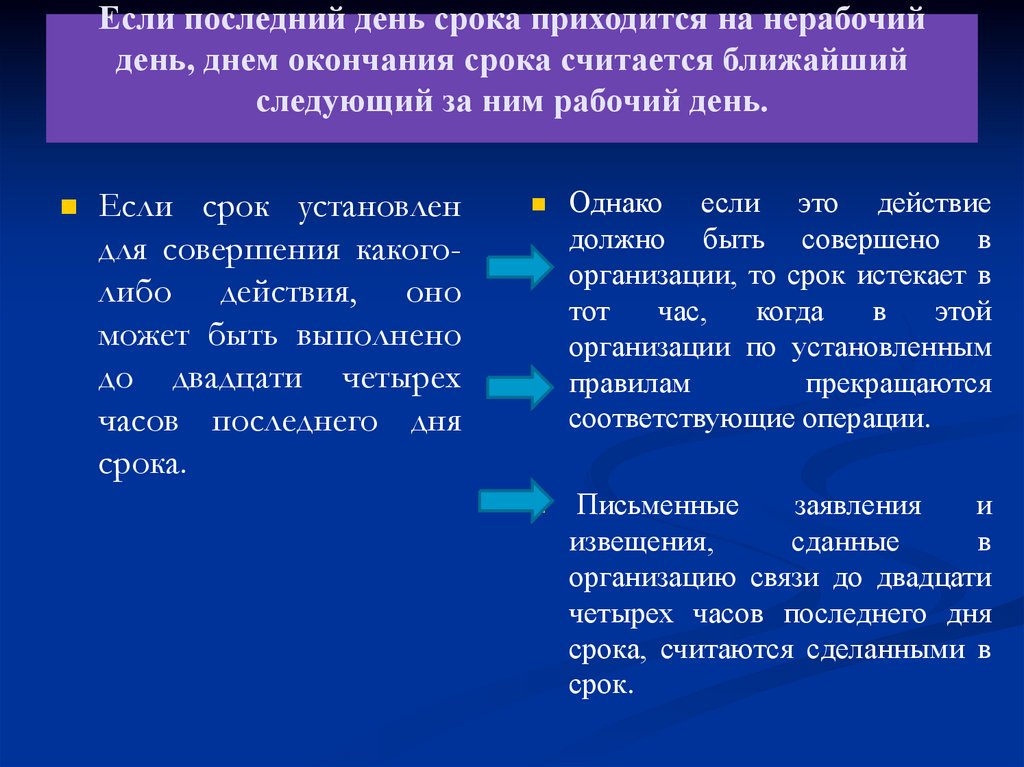 Если последний день срока приходится на нерабочий день, днем окончания срока считается ближайший следующий за ним рабочий день.

Если срок установлен для совершения какого-либо действия, оно может быть выполнено до двадцати четырех часов последнего дня срока.

Однако если это действие должно быть совершено в организации, то срок истекает в тот час, когда в этой организации по установленным правилам прекращаются соответствующие операции.

Письменные заявления и извещения, сданные в организацию связи до двадцати четырех часов последнего дня срока, считаются сделанными в срок.